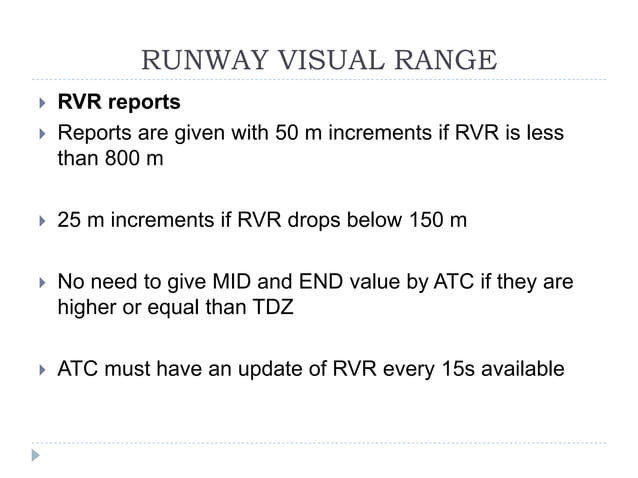 RUNWAY VISUAL RANGE

RVR reports

Reports are given with 50 m increments if RVR is less than 800 m

25 m increments if RVR drops below 150 m

No need to give MID and END value by ATC if they are higher or equal than TDZ

ATC must have an update of RVR every 15s available